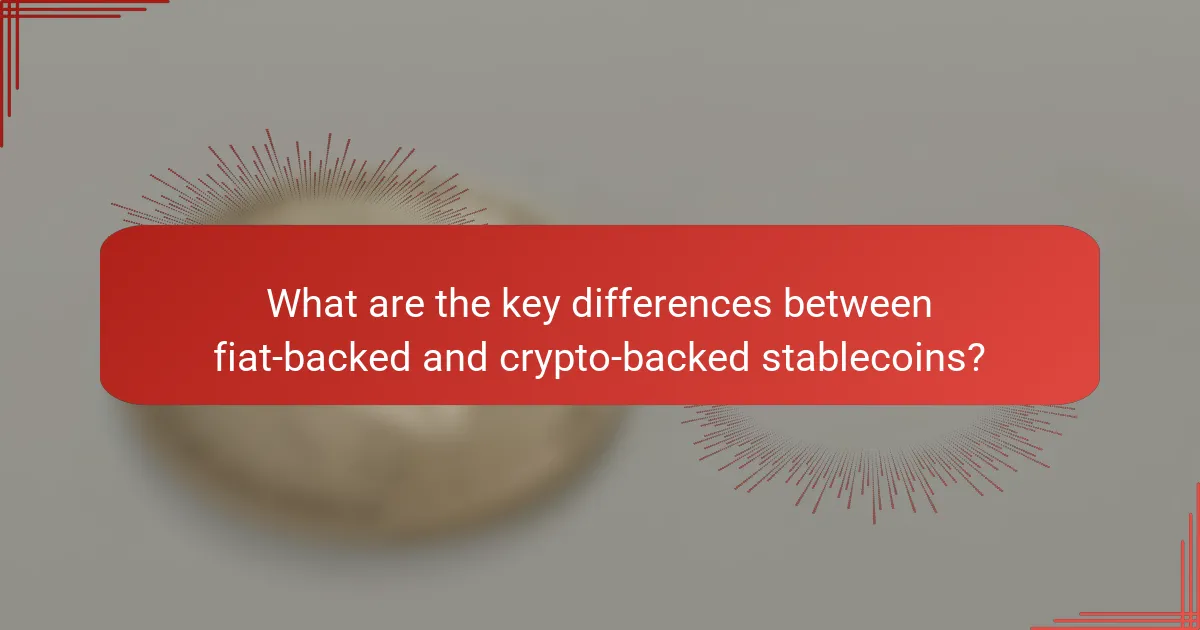 What are the key differences between fiat-backed and crypto-backed stablecoins?